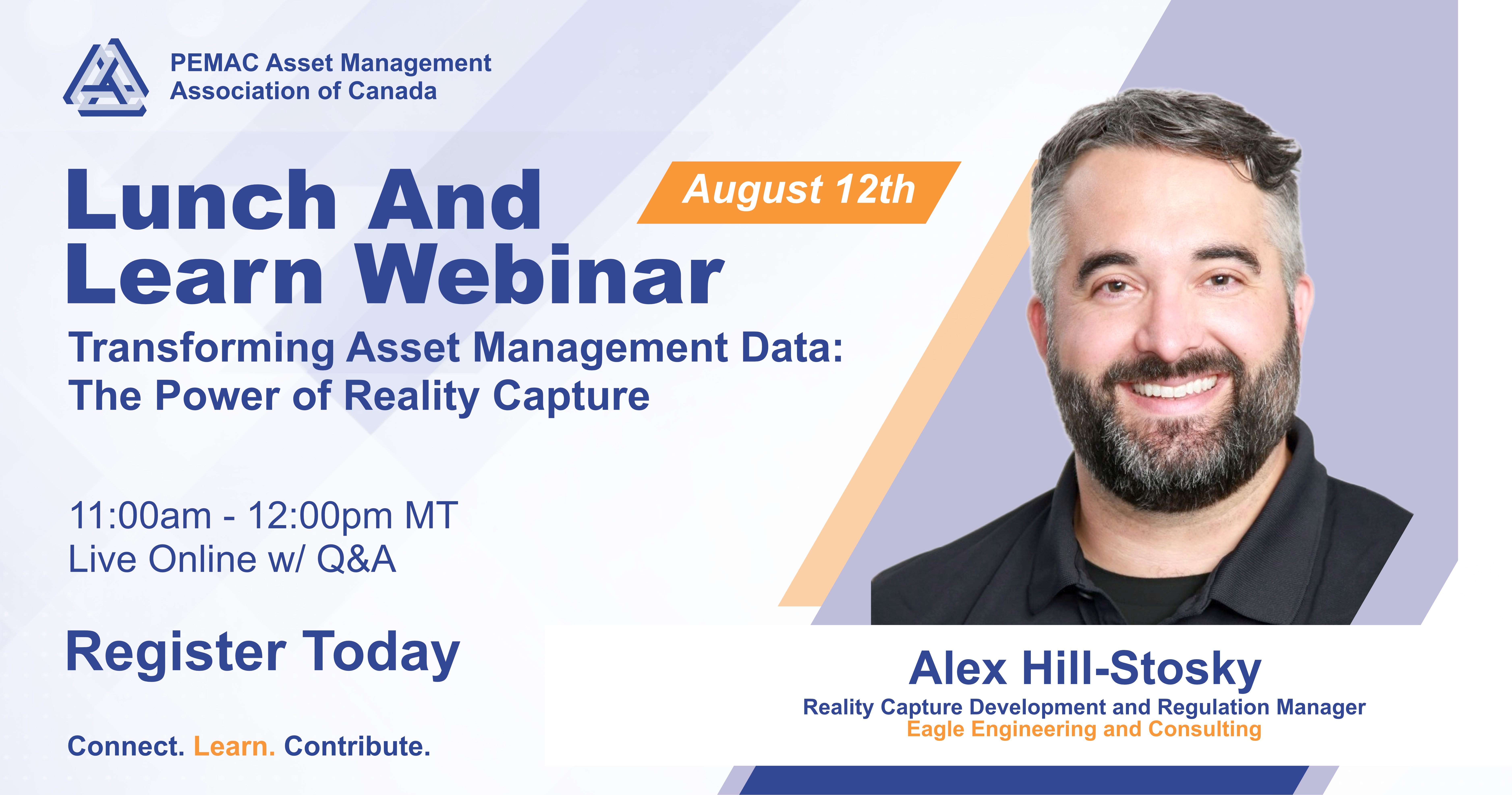 PEMAC Asset Management Association of Canada

Lunch And Learn Webinar

August 12th

Transforming Asset Management Data: The Power of Reality Capture

11:00am - 12:00pm MT
Live Online w/ Q&A

Register Today

Connect. Learn. Contribute.

Alex Hill-Stosky
Reality Capture Development and Regulation Manager
Eagle Engineering and Consulting